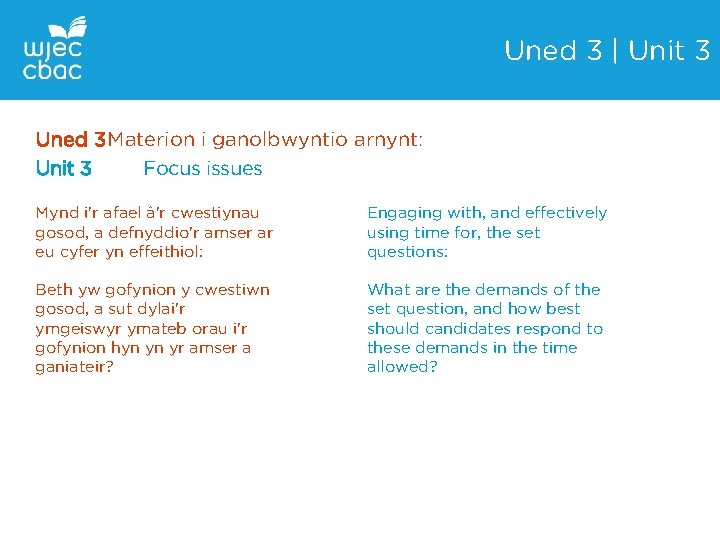 wjec
cbac

Uned 3 | Unit 3

Uned 3 Materion i ganolbwyntio arnynt:
Unit 3 Focus issues

Mynd i'r afael â'r cwestiynau gosod, a defnyddio'r amser ar eu cyfer yn effeithiol:

Beth yw gofynion y cwestiwn gosod, a sut dylai'r ymgeiswyr ymateb orau i'r gofynion hyn yn yr amser a ganiateir?

Engaging with, and effectively using time for, the set questions:

What are the demands of the set question, and how best should candidates respond to these demands in the time allowed?